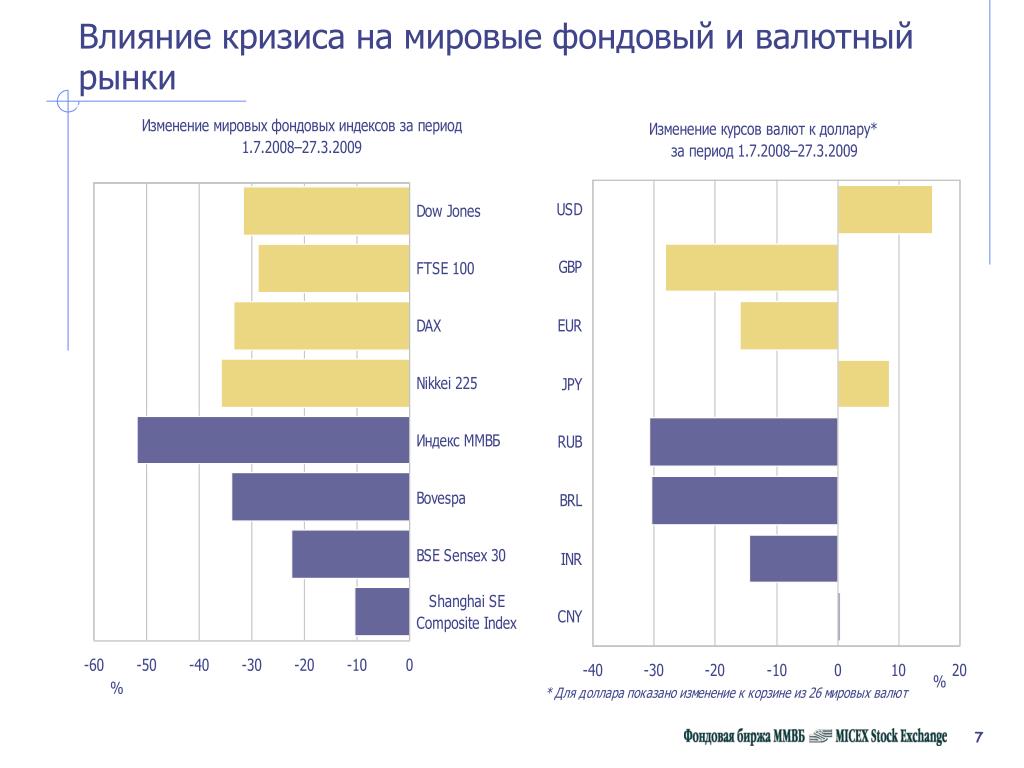 Влияние кризиса на мировые фондовый и валютный рынки

Изменение мировых фондовых индексов за период 1.7.2008–27.3.2009

Dow Jones
FTSE 100
DAX
Nikkei 225
Индекс ММВБ
Bovespa
BSE Sensex 30
Shanghai SE Composite Index

-60 -50 -40 -30 -20 -10 0
%

Изменение курсов валют к доллару* за период 1.7.2008–27.3.2009

USD
GBP
EUR
JPY
RUB
BRL
INR
CNY

-40 -30 -20 -10 0 10 20
%

* Для доллара показано изменение к корзине из 26 мировых валют

Фондовая биржа ММВБ MICEX Stock Exchange

7